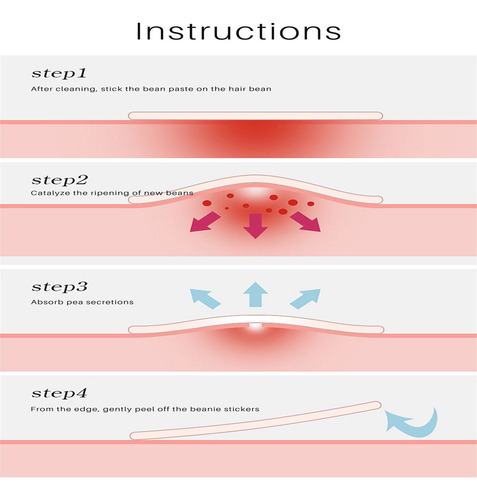 Instructions

step1

After cleaning, stick the bean paste on the hair bean

step2

Catalyze the ripening of new beans

step3

Absorb pea secretions

step4

From the edge, gently peel off the beanie stickers